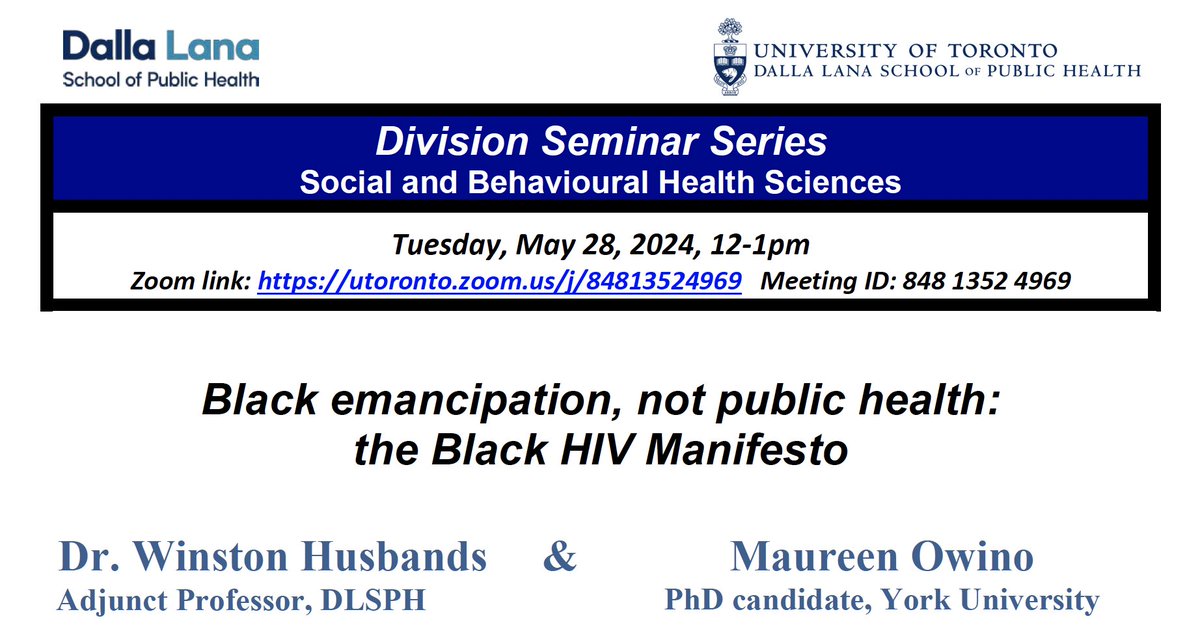 Dalla Lana
School of Public Health

UNIVERSITY OF TORONTO
DALLA LANA SCHOOL OF PUBLIC HEALTH

Division Seminar Series
Social and Behavioural Health Sciences

Tuesday, May 28, 2024, 12-1pm
Zoom link: https://utoronto.zoom.us/j/84813524969 Meeting ID: 848 1352 4969

Black emancipation, not public health:
the Black HIV Manifesto

Dr. Winston Husbands & Maureen Owino
Adjunct Professor, DLSPH
PhD candidate, York University